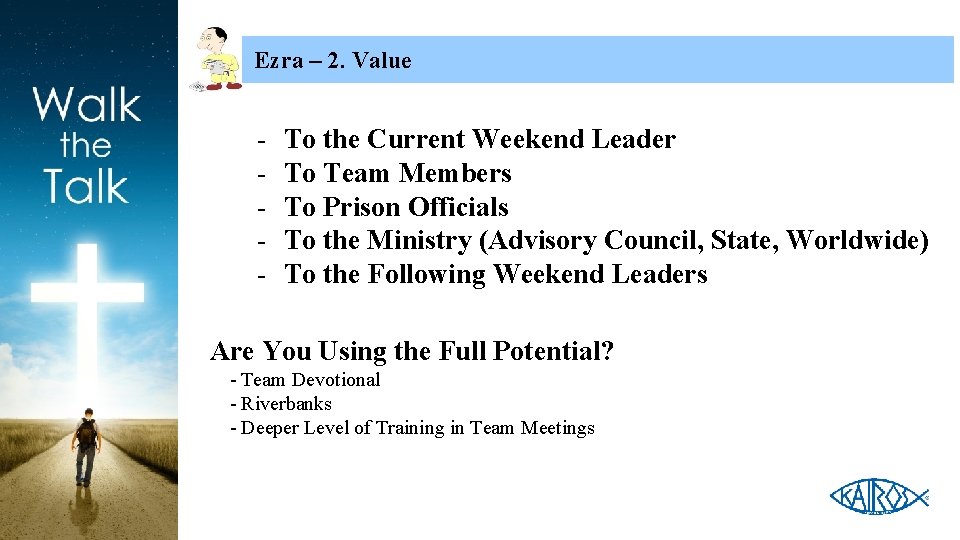 Walk the Talk

Ezra – 2. Value

- To the Current Weekend Leader
- To Team Members
- To Prison Officials
- To the Ministry (Advisory Council, State, Worldwide)
- To the Following Weekend Leaders

Are You Using the Full Potential?
- Team Devotional
- Riverbanks
- Deeper Level of Training in Team Meetings

KAIROS